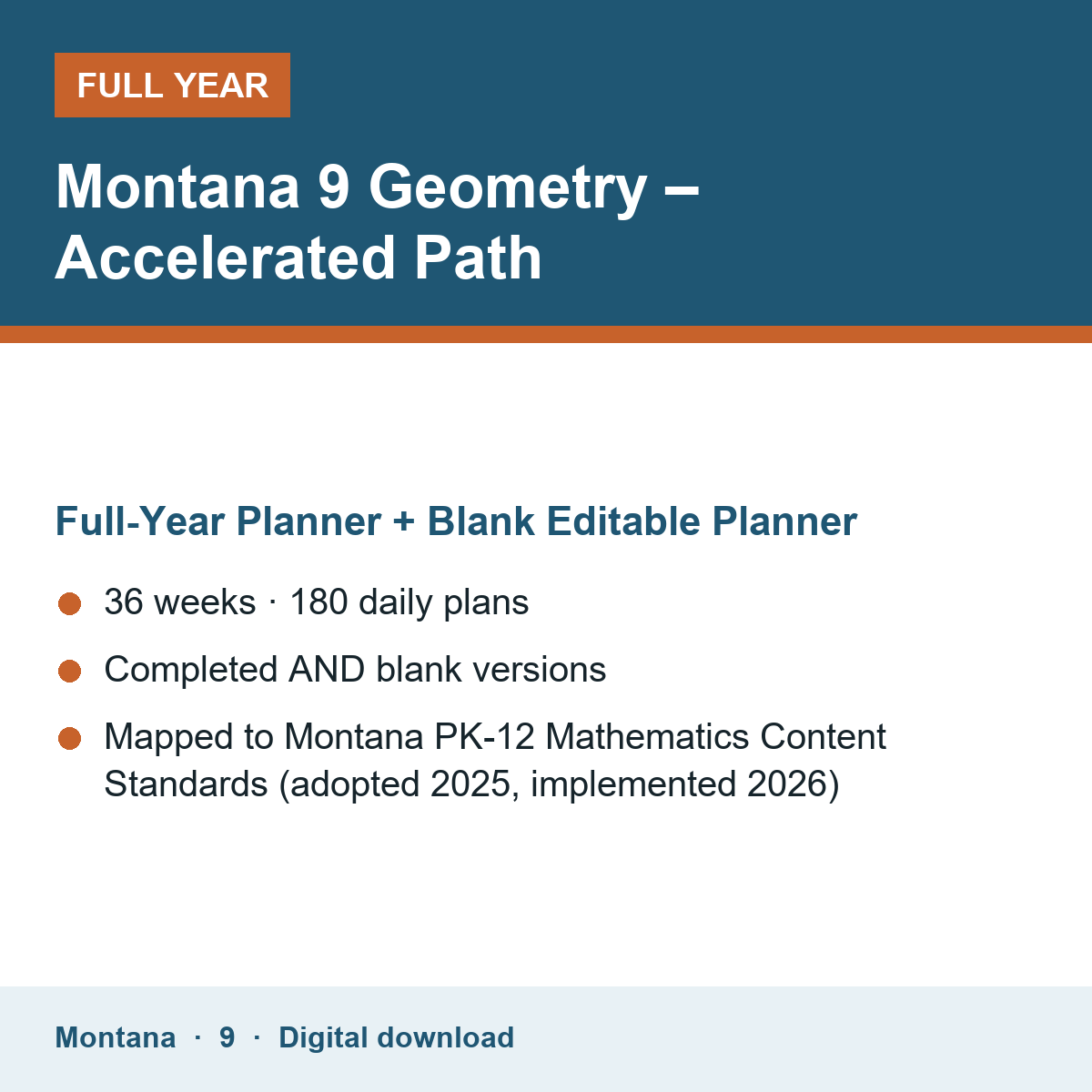 FULL YEAR

Montana 9 Geometry – Accelerated Path

Full-Year Planner + Blank Editable Planner

36 weeks · 180 daily plans

Completed AND blank versions

Mapped to Montana PK-12 Mathematics Content Standards (adopted 2025, implemented 2026)

Montana · 9 · Digital download